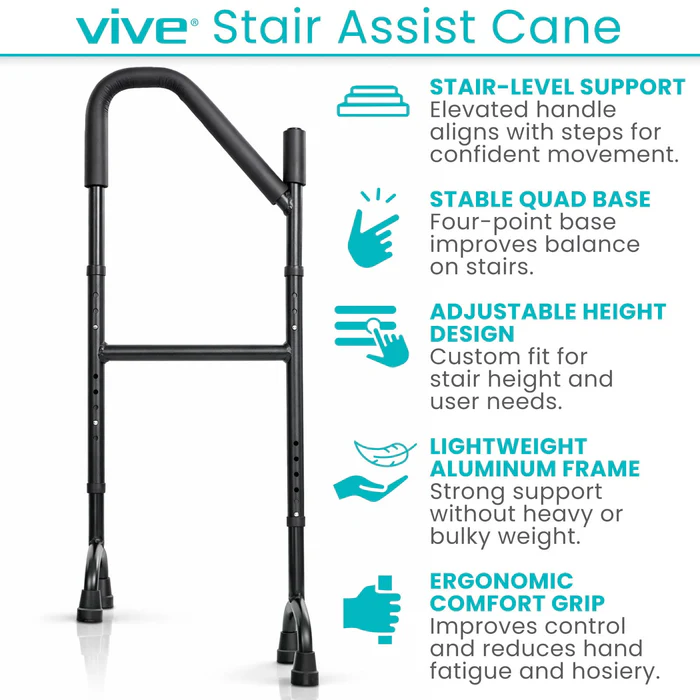 vive® Stair Assist Cane

STAIR-LEVEL SUPPORT
Elevated handle aligns with steps for confident movement.

STABLE QUAD BASE
Four-point base improves balance on stairs.

ADJUSTABLE HEIGHT DESIGN
Custom fit for stair height and user needs.

LIGHTWEIGHT ALUMINUM FRAME
Strong support without heavy or bulky weight.

ERGONOMIC COMFORT GRIP
Improves control and reduces hand fatigue and hosiery.